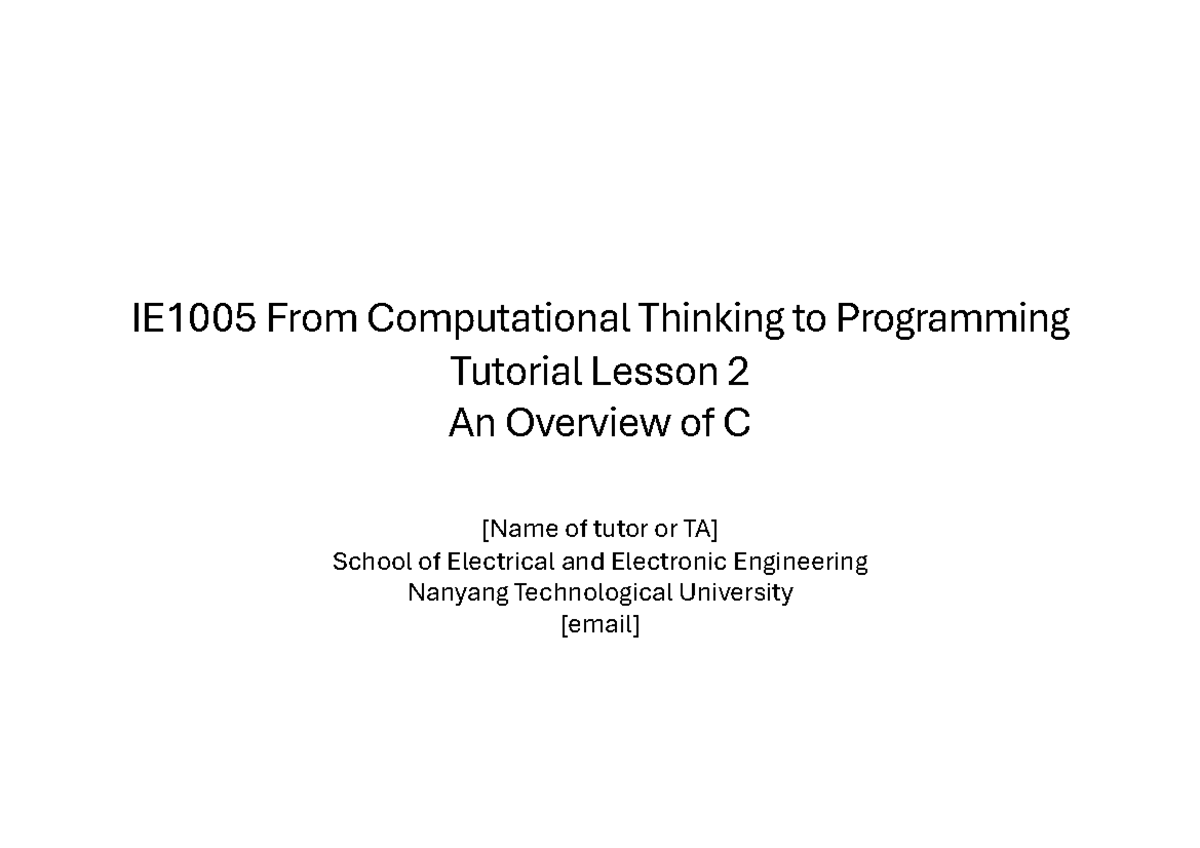 IE1005 From Computational Thinking to Programming
Tutorial Lesson 2
An Overview of C

[Name of tutor or TA]
School of Electrical and Electronic Engineering
Nanyang Technological University
[email]